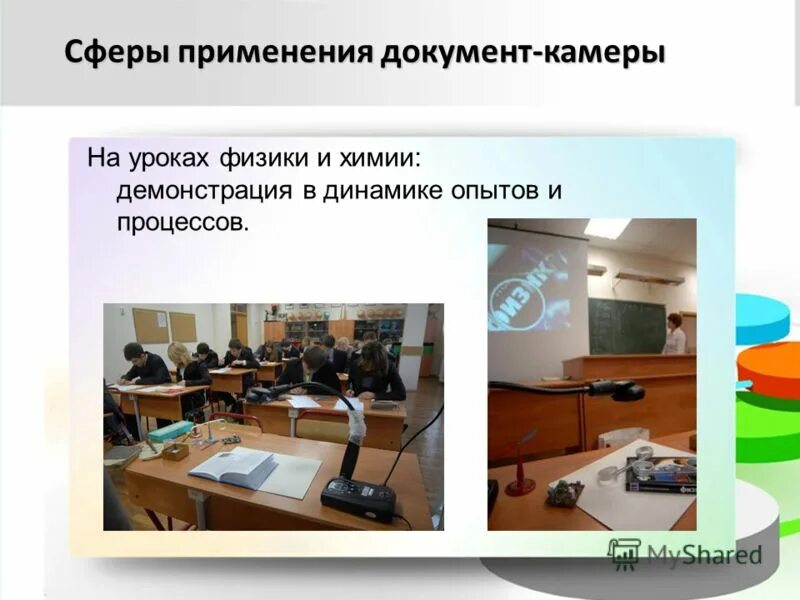 Сферы применения документ-камеры

На уроках физики и химии: демонстрация в динамике опытов и процессов.

ФИЗИКА

MyShared